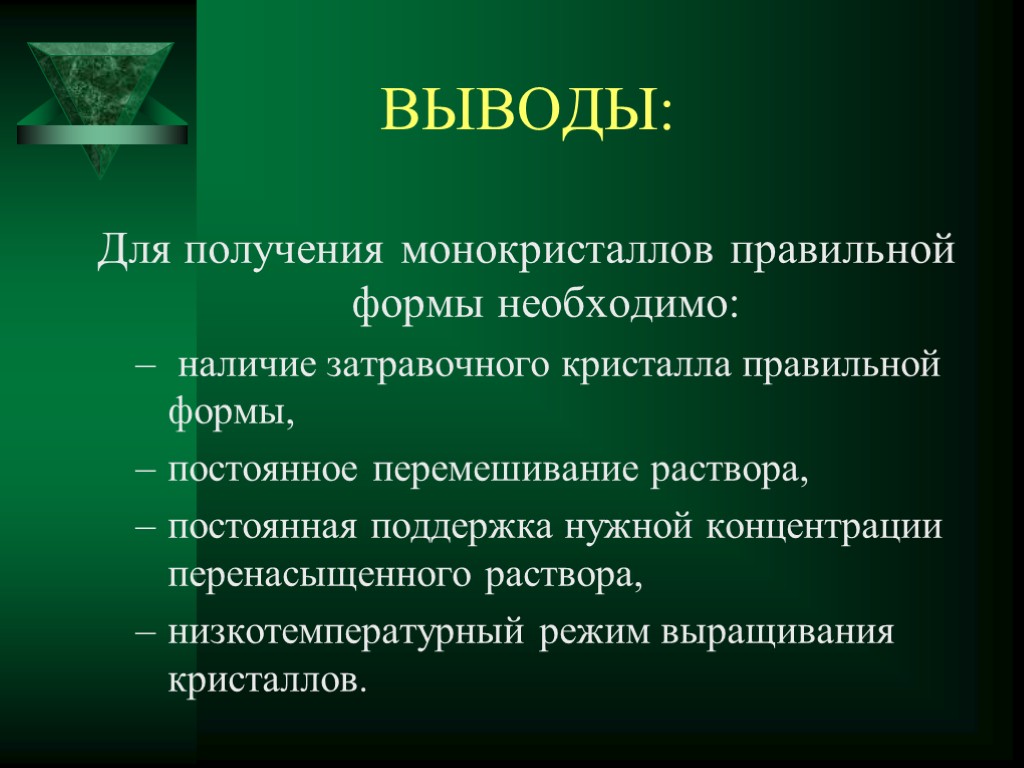 ВЫВОДЫ:

Для получения монокристаллов правильной формы необходимо:

– наличие затравочного кристалла правильной формы,

– постоянное перемешивание раствора,

– постоянная поддержка нужной концентрации перенасыщенного раствора,

– низкотемпературный режим выращивания кристаллов.